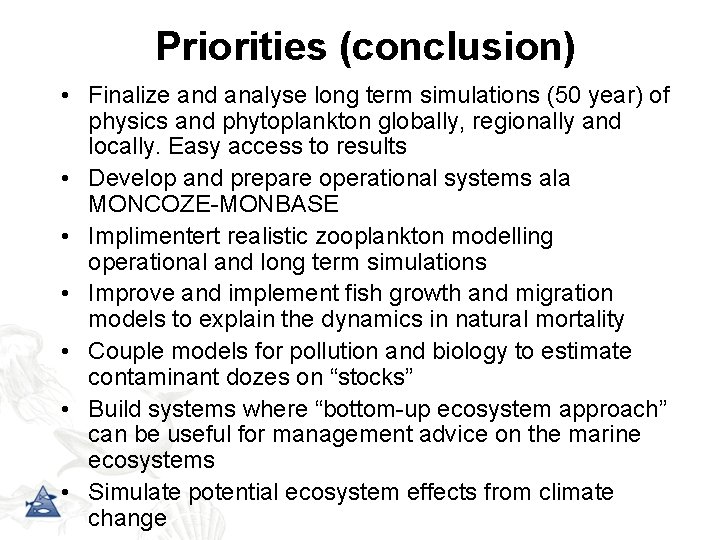 Priorities (conclusion)

• Finalize and analyse long term simulations (50 year) of physics and phytoplankton globally, regionally and locally. Easy access to results
• Develop and prepare operational systems ala MONCOZE-MONBASE
• Implimentert realistic zooplankton modelling operational and long term simulations
• Improve and implement fish growth and migration models to explain the dynamics in natural mortality
• Couple models for pollution and biology to estimate contaminant dozes on “stocks”
• Build systems where “bottom-up ecosystem approach” can be useful for management advice on the marine ecosystems
• Simulate potential ecosystem effects from climate change